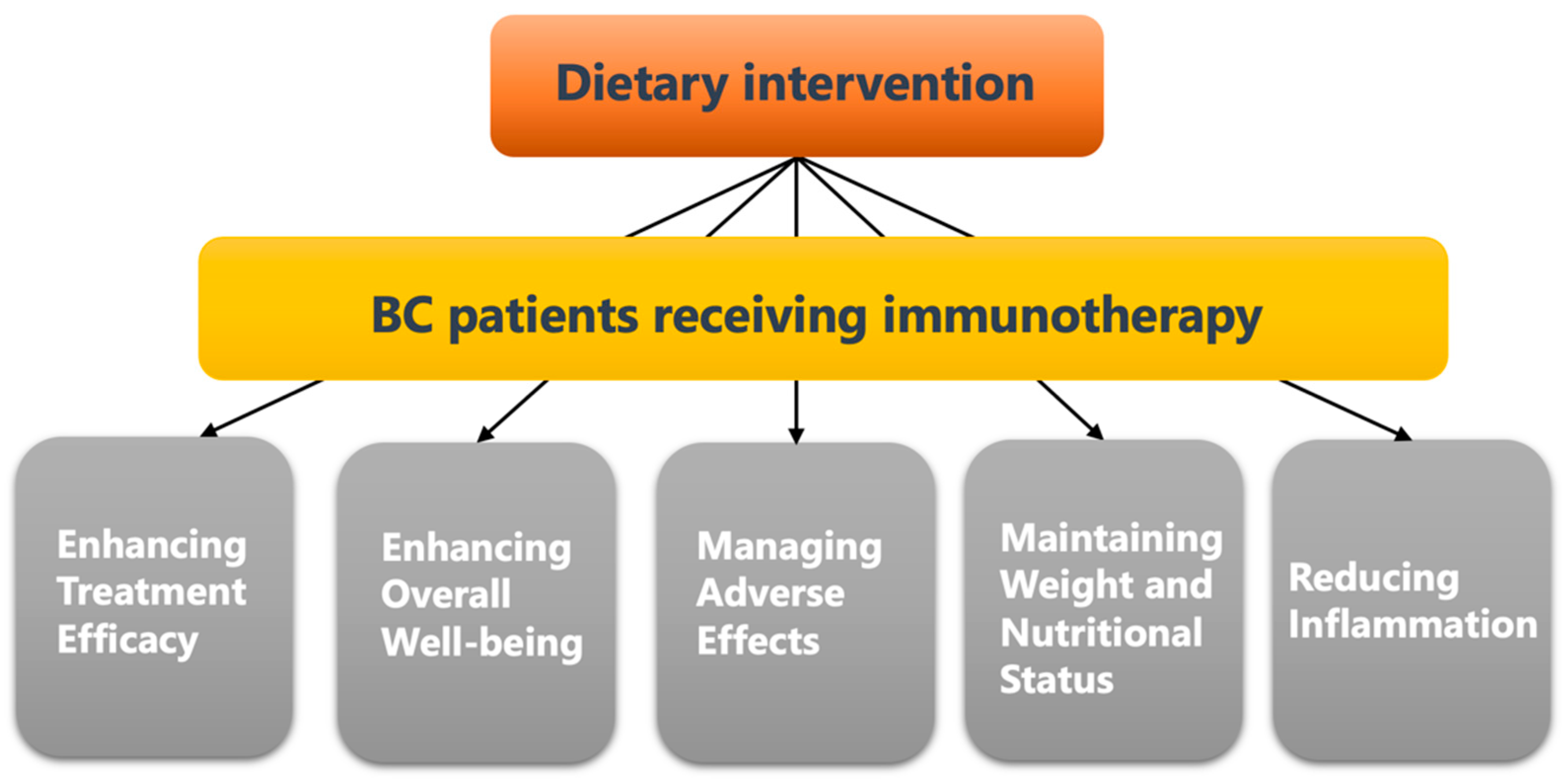 Dietary intervention

BC patients receiving immunotherapy

Enhancing Treatment Efficacy

Enhancing Overall Well-being

Managing Adverse Effects

Maintaining Weight and Nutritional Status

Reducing Inflammation